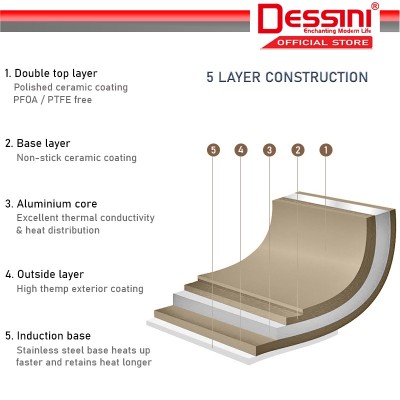 DESSINI®
Enchanting Modern Life
OFFICIAL STORE

5 LAYER CONSTRUCTION

1. Double top layer
Polished ceramic coating
PFOA / PTFE free

2. Base layer
Non-stick ceramic coating

3. Aluminium core
Excellent thermal conductivity & heat distribution

4. Outside layer
High themp exterior coating

5. Induction base
Stainless steel base heats up faster and retains heat longer

5 4 3 2 1